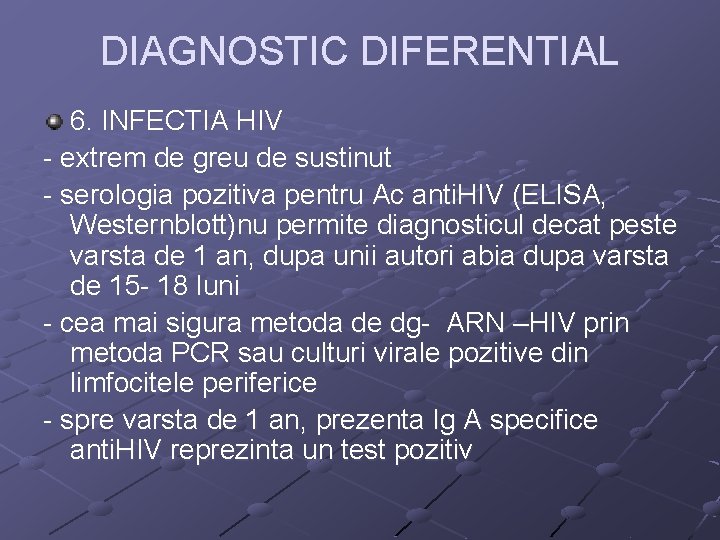 DIAGNOSTIC DIFERENTIAL

6. INFECTIA HIV

- extrem de greu de sustinut

- serologia pozitiva pentru Ac antiHIV (ELISA, Westernblott)nu permite diagnosticul decat peste varsta de 1 an, dupa unii autori abia dupa varsta de 15- 18 luni

- cea mai sigura metoda de dg- ARN –HIV prin metoda PCR sau culturi virale pozitive din limfocitele periferice

- spre varsta de 1 an, prezenta Ig A specifice antiHIV reprezinta un test pozitiv